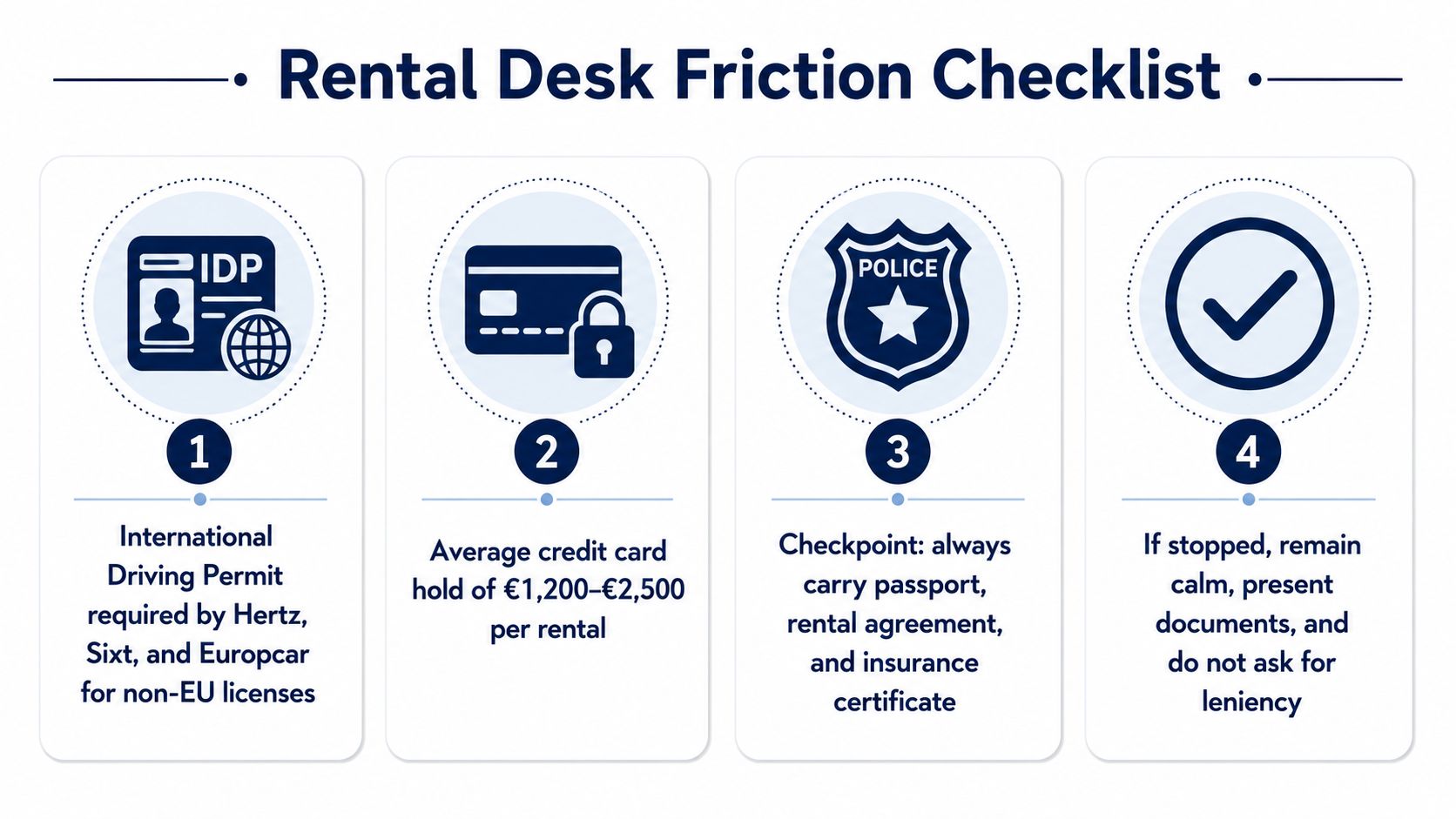 Rental Desk Friction Checklist

IDP

1

International Driving Permit required by Hertz, Sixt, and Europcar for non-EU licenses

2

Average credit card hold of €1,200–€2,500 per rental

POLICE

3

Checkpoint: always carry passport, rental agreement, and insurance certificate

4

If stopped, remain calm, present documents, and do not ask for leniency